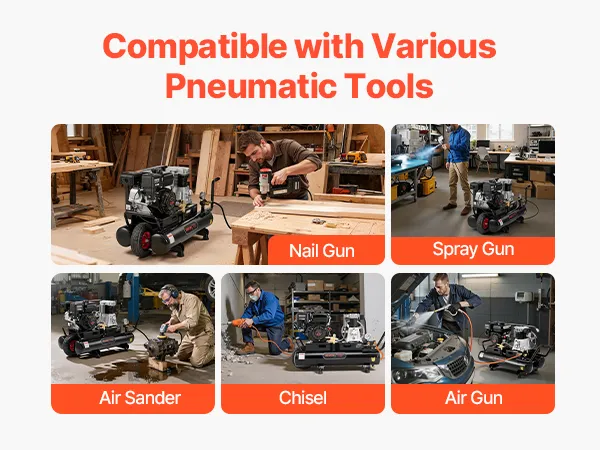 Compatible with Various Pneumatic Tools

Nail Gun

Spray Gun

Air Sander

Chisel

Air Gun